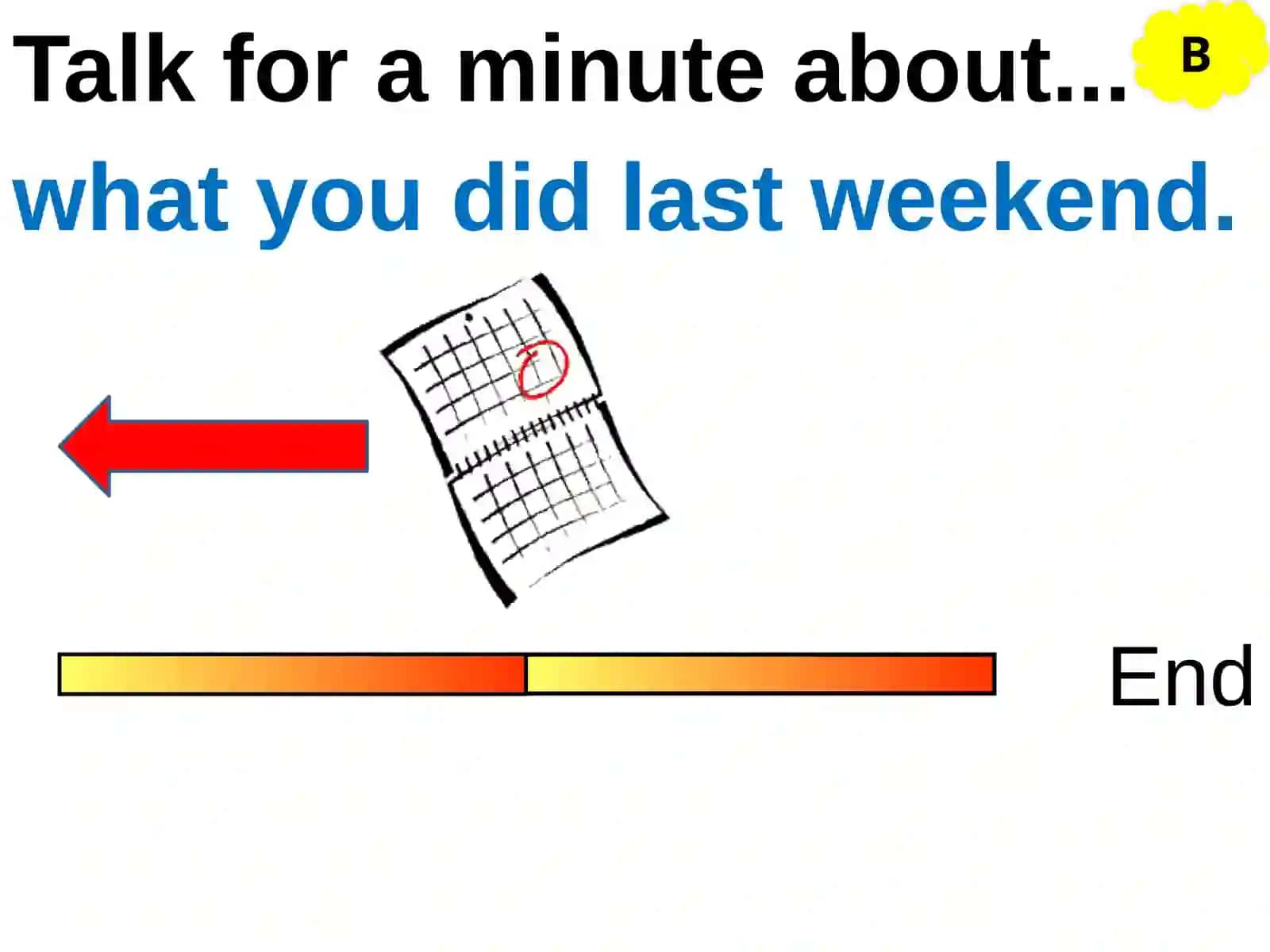 Talk for a minute about...

B

what you did last weekend.

End